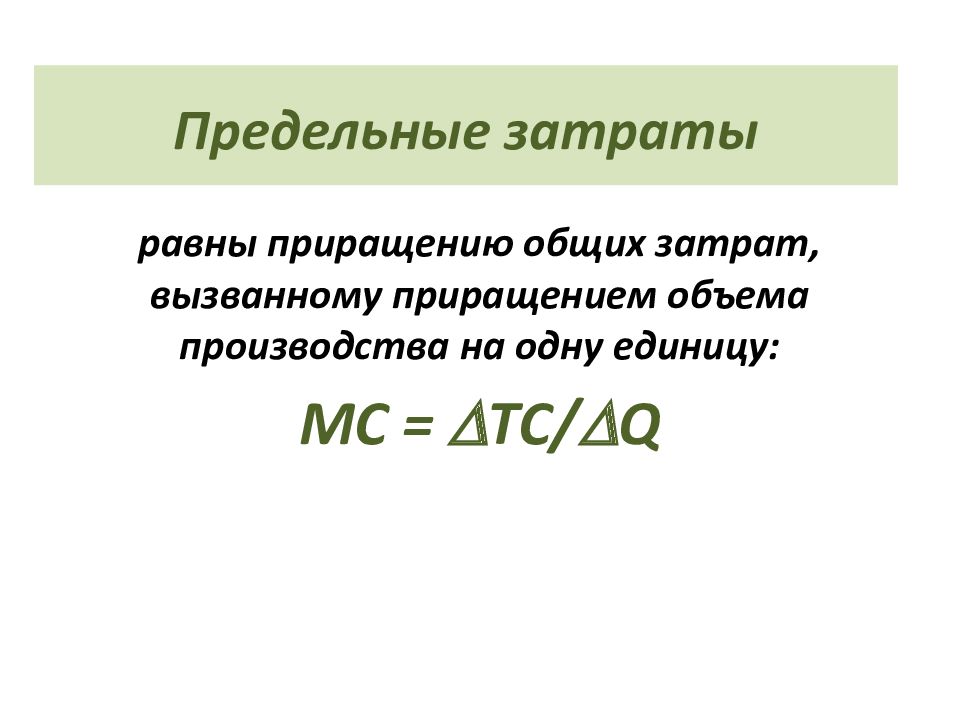 Предельные затраты

равны приращению общих затрат, вызванному приращением объема производства на одну единицу:

$MC = \Delta TC/\Delta Q$